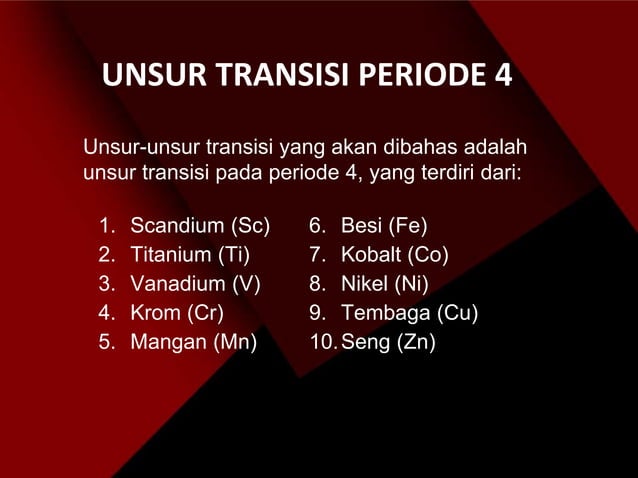 UNSUR TRANSISI PERIODE 4

Unsur-unsur transisi yang akan dibahas adalah unsur transisi pada periode 4, yang terdiri dari:

1. Scandium (Sc)
2. Titanium (Ti)
3. Vanadium (V)
4. Krom (Cr)
5. Mangan (Mn)

6. Besi (Fe)
7. Kobalt (Co)
8. Nikel (Ni)
9. Tembaga (Cu)
10. Seng (Zn)